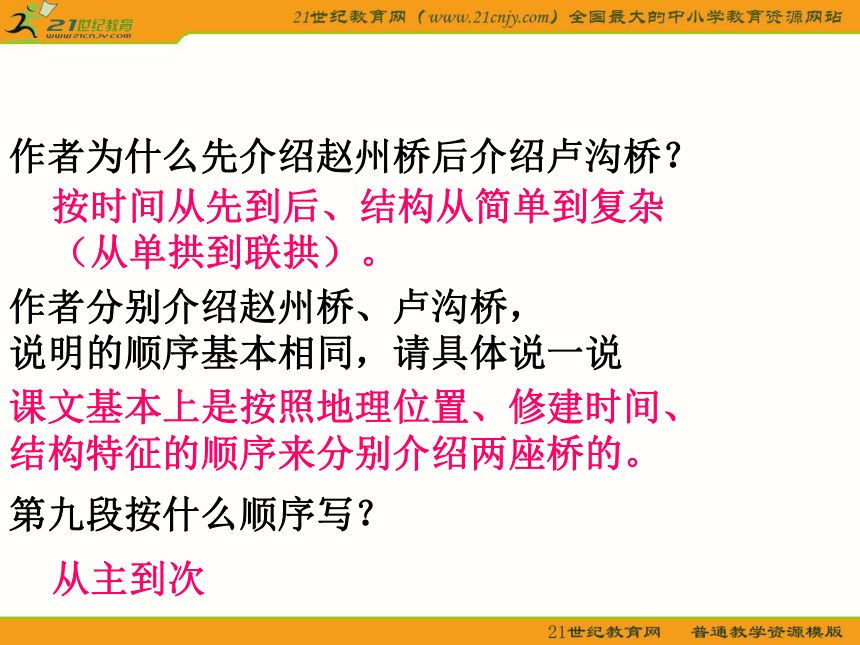 21世纪教育
www.21cnjy.com

21世纪教育网（www.21cnjy.com）全国最大的中小学教育资源网站

作者为什么先介绍赵州桥后介绍卢沟桥？

按时间从先到后、结构从简单到复杂（从单拱到联拱）。

作者分别介绍赵州桥、卢沟桥，说明的顺序基本相同，请具体说一说

课文基本上是按照地理位置、修建时间、结构特征的顺序来分别介绍两座桥的。

第九段按什么顺序写？

从主到次

21世纪教育网　普通教学资源模版